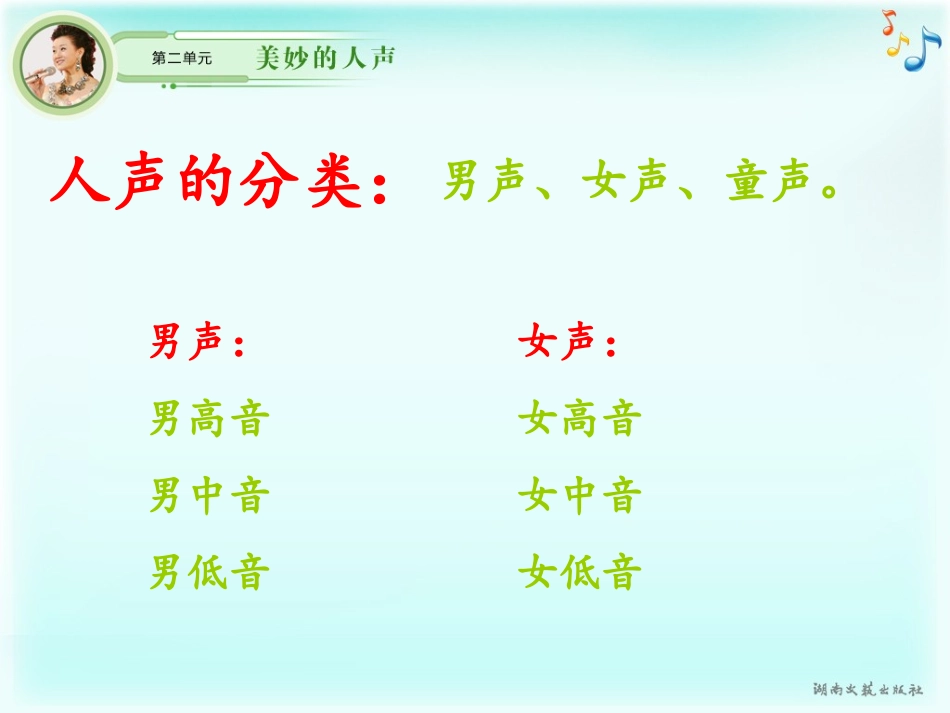 第二单元 美妙的人声

人声的分类：男声、女声、童声。

男声：

男高音

男中音

男低音

女声：

女高音

女中音

女低音

湖南文艺出版社